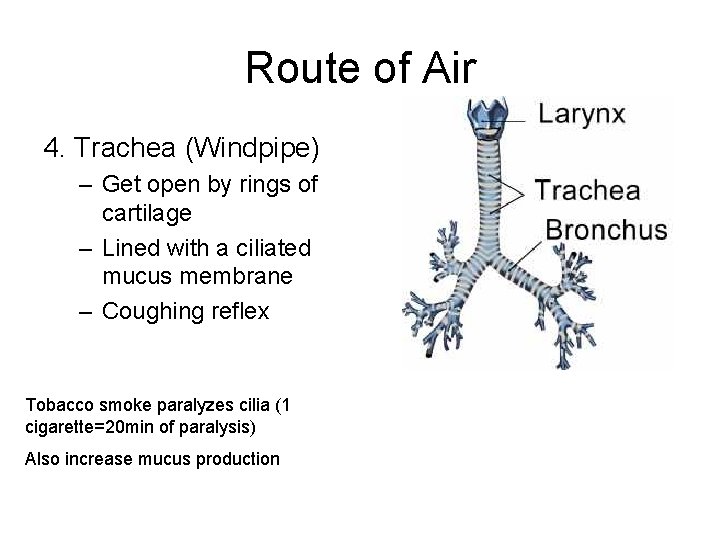 Route of Air

4. Trachea (Windpipe)

– Get open by rings of cartilage

– Lined with a ciliated mucus membrane

– Coughing reflex

Larynx

Trachea

Bronchus

Tobacco smoke paralyzes cilia (1 cigarette=20min of paralysis)

Also increase mucus production